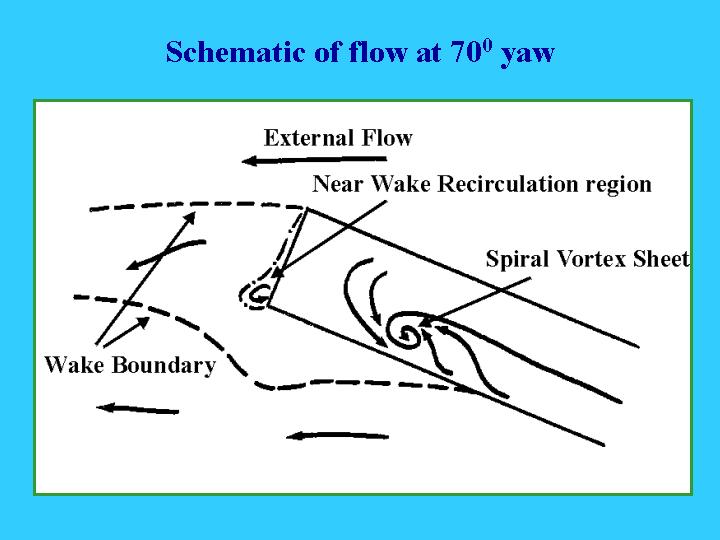 Schematic of flow at $70^0$ yaw

External Flow

Near Wake Recirculation region

Spiral Vortex Sheet

Wake Boundary